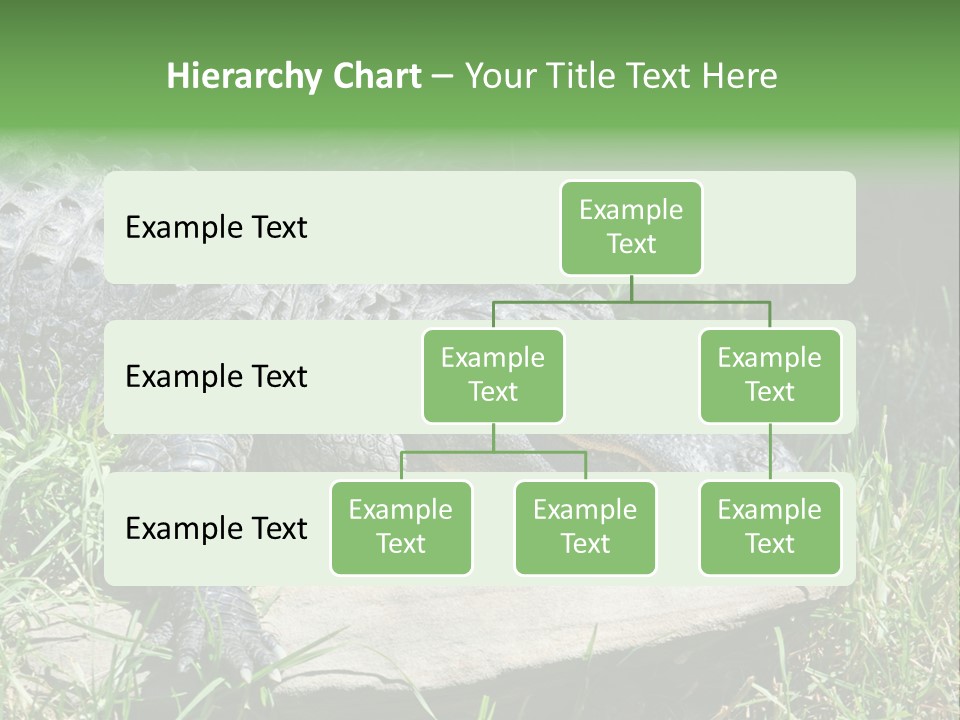 Hierarchy Chart – Your Title Text Here

Example Text

Example Text

Example Text

Example Text

Example Text

Example Text

Example Text

Example Text

Example Text